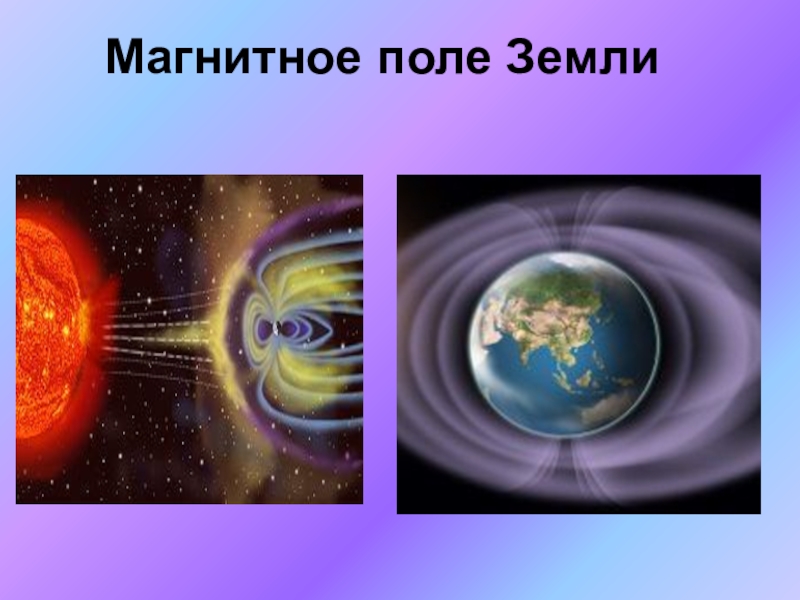 Магнитное поле Земли